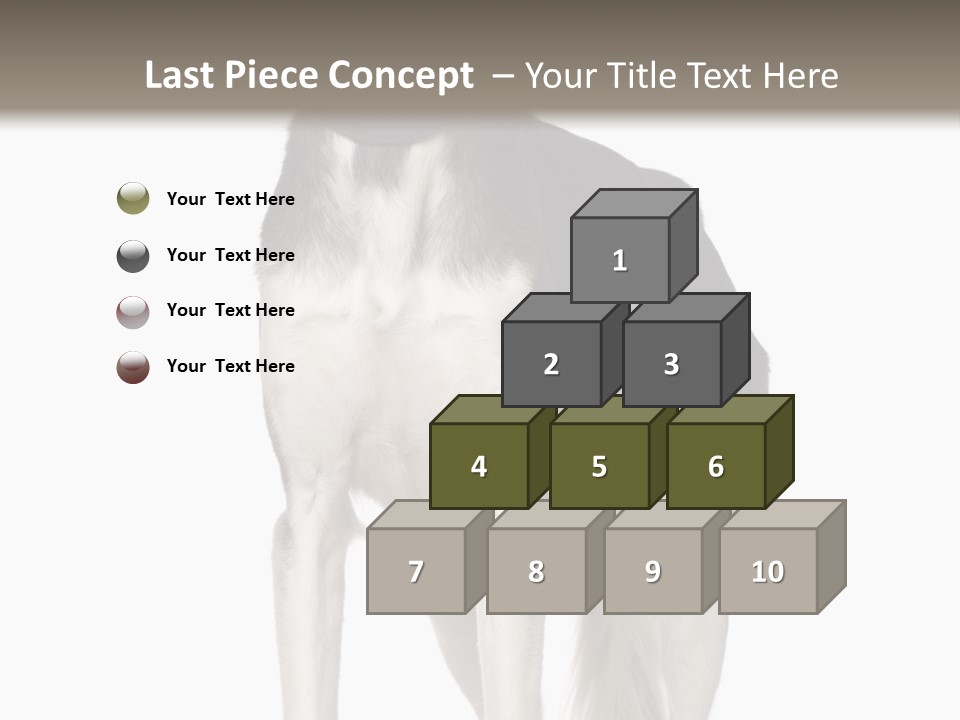 Last Piece Concept – Your Title Text Here

Your Text Here

Your Text Here

Your Text Here

Your Text Here

1

2

3

4

5

6

7

8

9

10